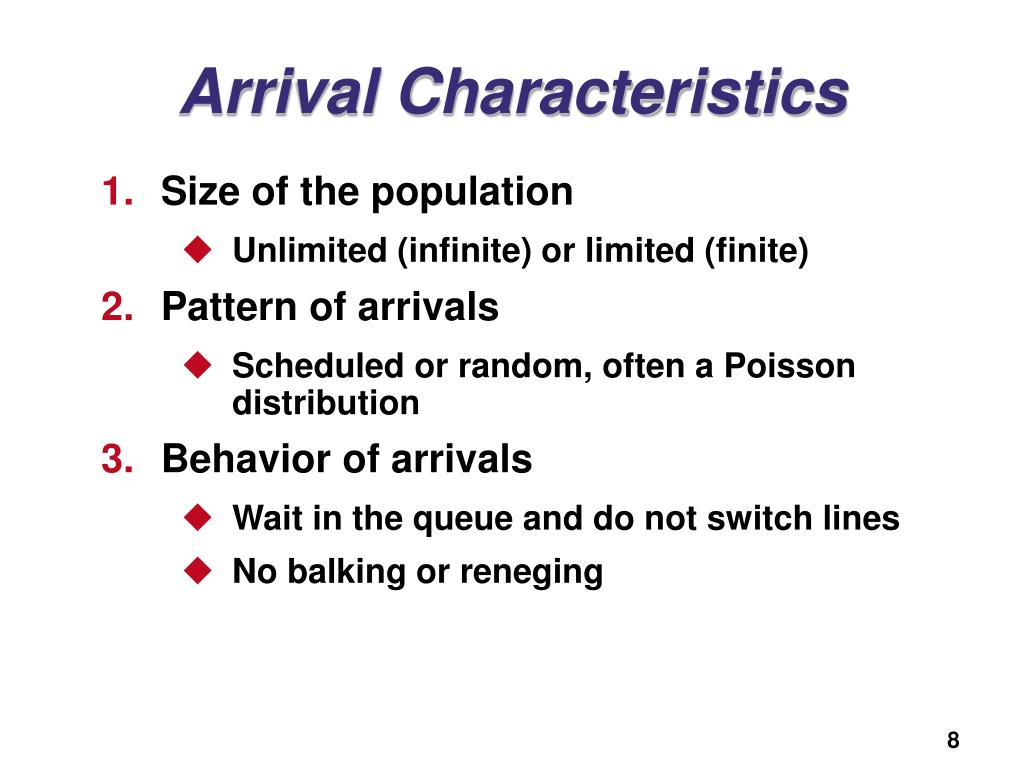 Arrival Characteristics

1. Size of the population

◆ Unlimited (infinite) or limited (finite)

2. Pattern of arrivals

◆ Scheduled or random, often a Poisson distribution

3. Behavior of arrivals

◆ Wait in the queue and do not switch lines

◆ No balking or reneging

8